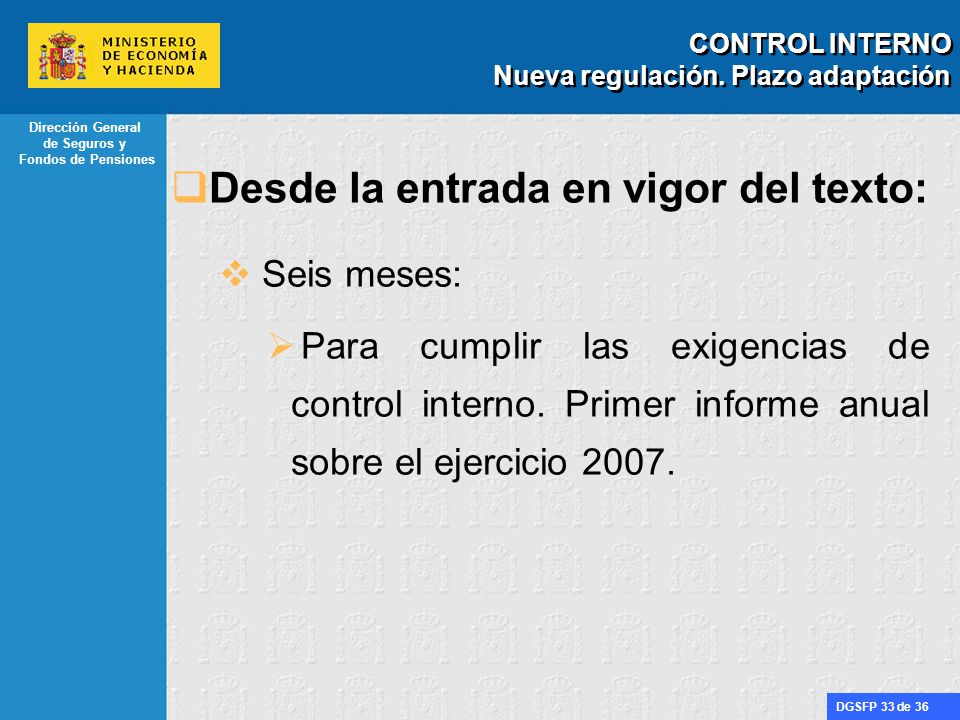 MINISTERIO DE ECONOMÍA Y HACIENDA

CONTROL INTERNO
Nueva regulación. Plazo adaptación

Dirección General de Seguros y Fondos de Pensiones

Desde la entrada en vigor del texto:

Seis meses:

Para cumplir las exigencias de control interno. Primer informe anual sobre el ejercicio 2007.

DGSFP 33 de 36